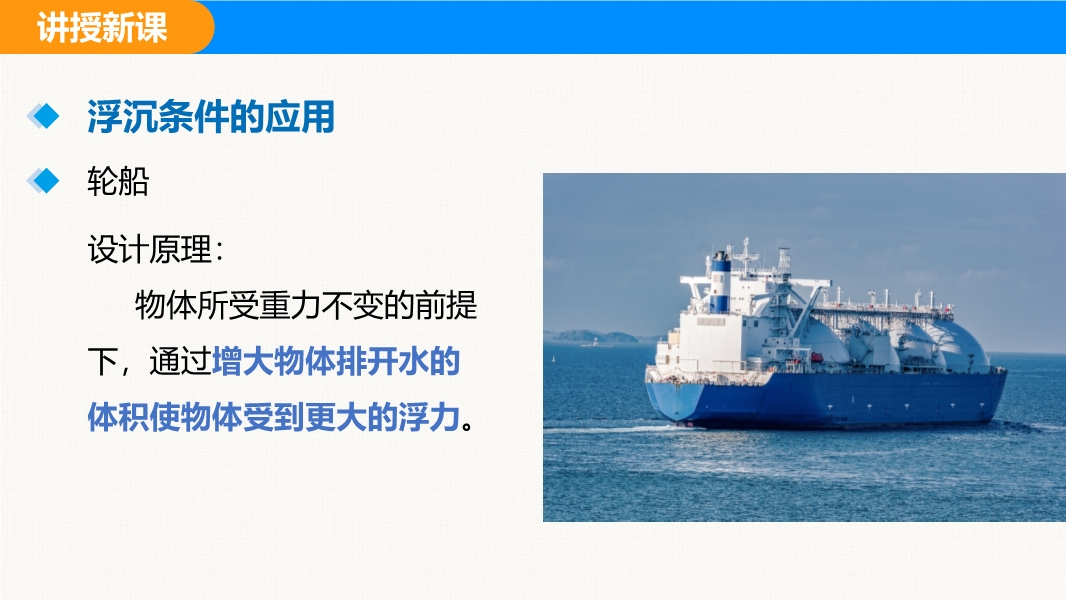 讲授新课

浮沉条件的应用

轮船

设计原理：

物体所受重力不变的前提下，通过增大物体排开水的体积使物体受到更大的浮力。